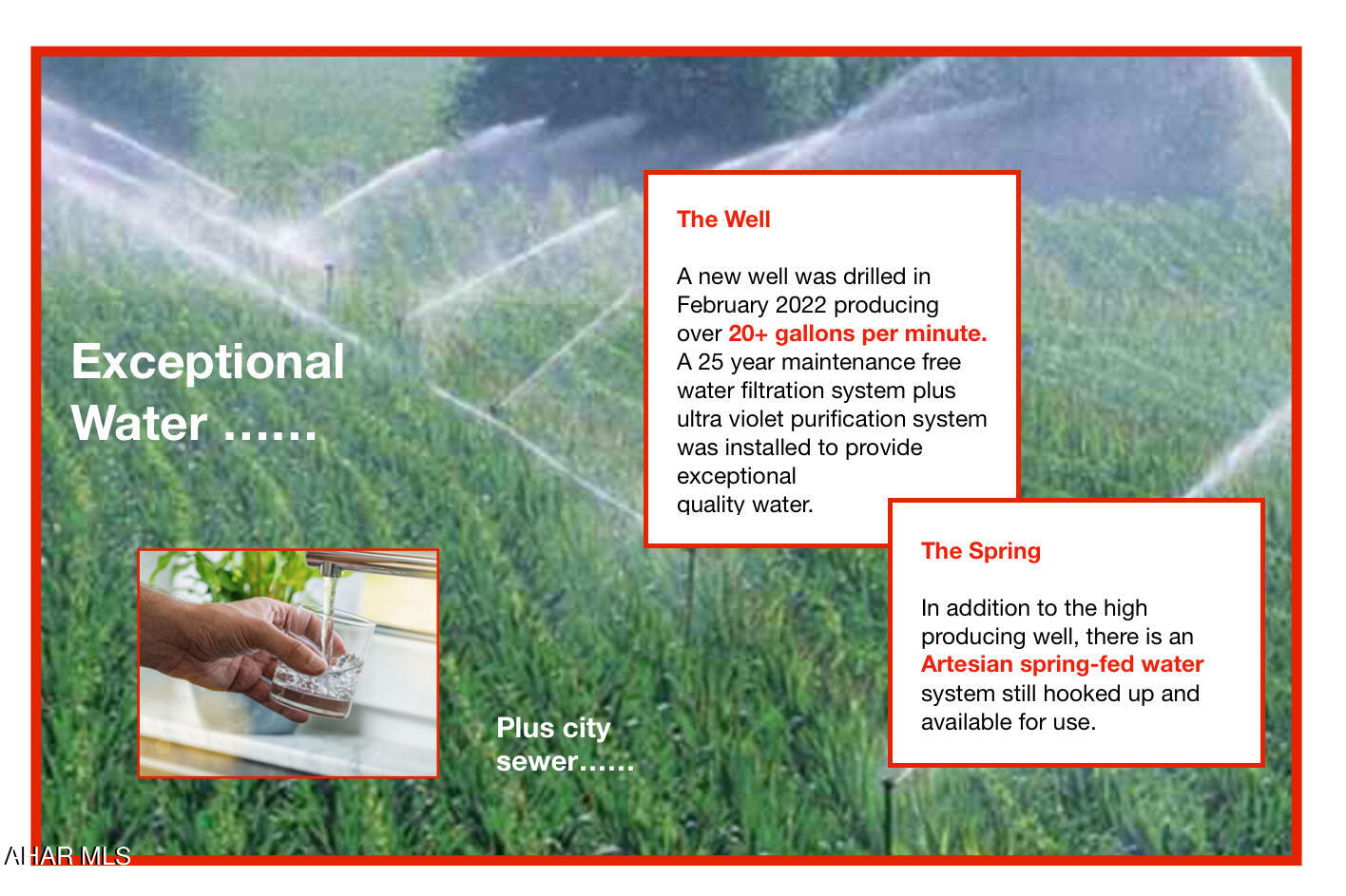 Exceptional Water ……

The Well

A new well was drilled in February 2022 producing over 20+ gallons per minute. A 25 year maintenance free water filtration system plus ultra violet purification system was installed to provide exceptional quality water.

The Spring

In addition to the high producing well, there is an Artesian spring-fed water system still hooked up and available for use.

Plus city sewer……

AHAR MLS